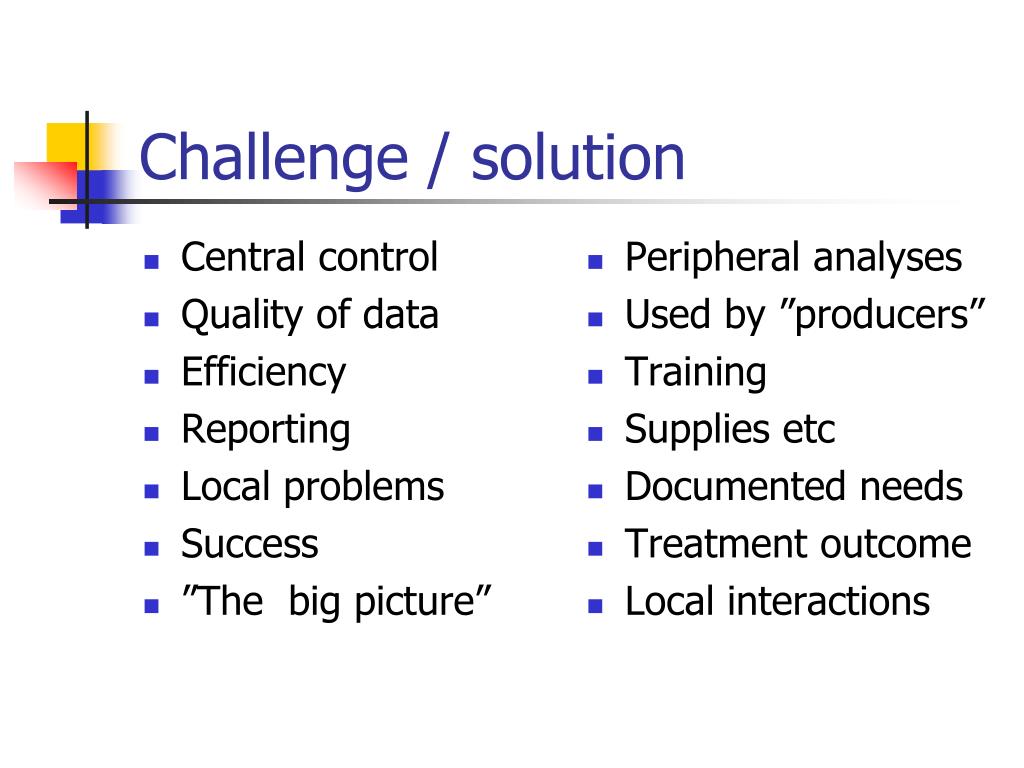 Challenge / solution

- Central control
- Quality of data
- Efficiency
- Reporting
- Local problems
- Success
- ”The big picture”

- Peripheral analyses
- Used by ”producers”
- Training
- Supplies etc
- Documented needs
- Treatment outcome
- Local interactions